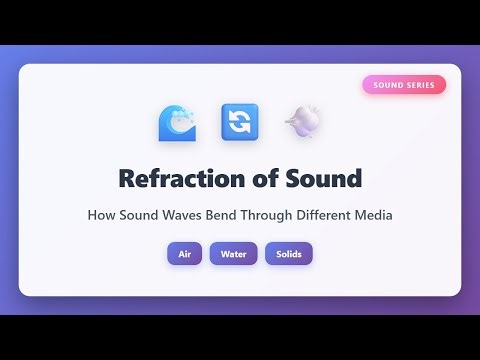 SOUND SERIES

Refraction of Sound

How Sound Waves Bend Through Different Media

Air Water Solids